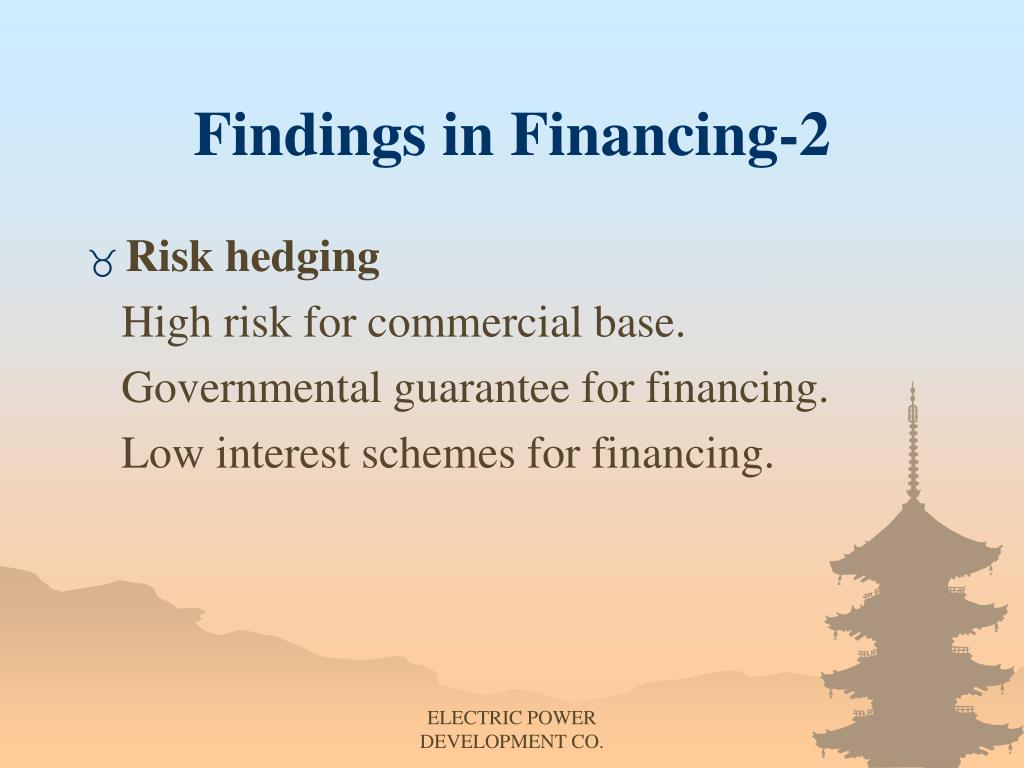 Findings in Financing-2

Risk hedging

High risk for commercial base.

Governmental guarantee for financing.

Low interest schemes for financing.

ELECTRIC POWER DEVELOPMENT CO.